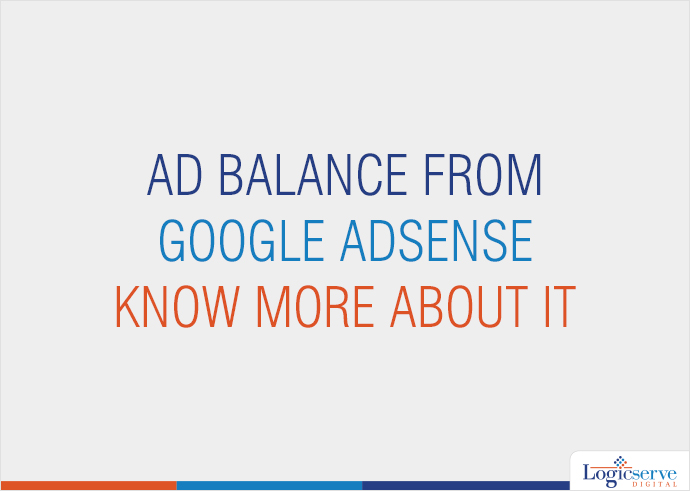 AD BALANCE FROM
GOOGLE ADSENSE
KNOW MORE ABOUT IT

Logicserve
DIGITAL